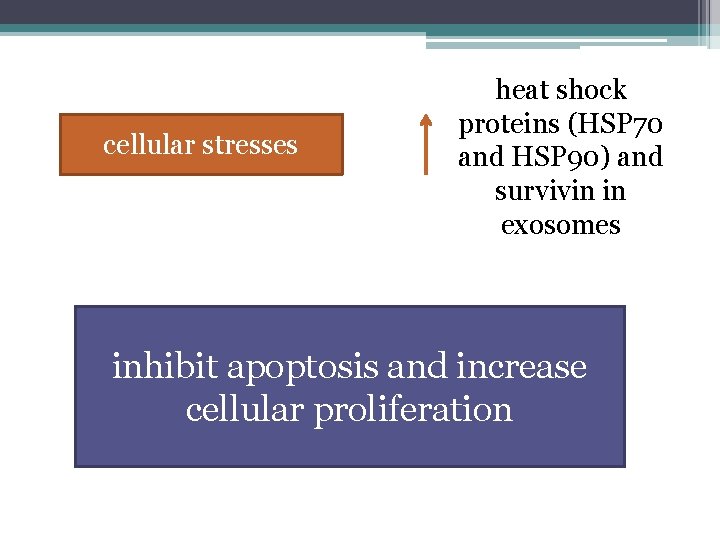 cellular stresses

heat shock proteins (HSP70 and HSP90) and survivin in exosomes

inhibit apoptosis and increase cellular proliferation